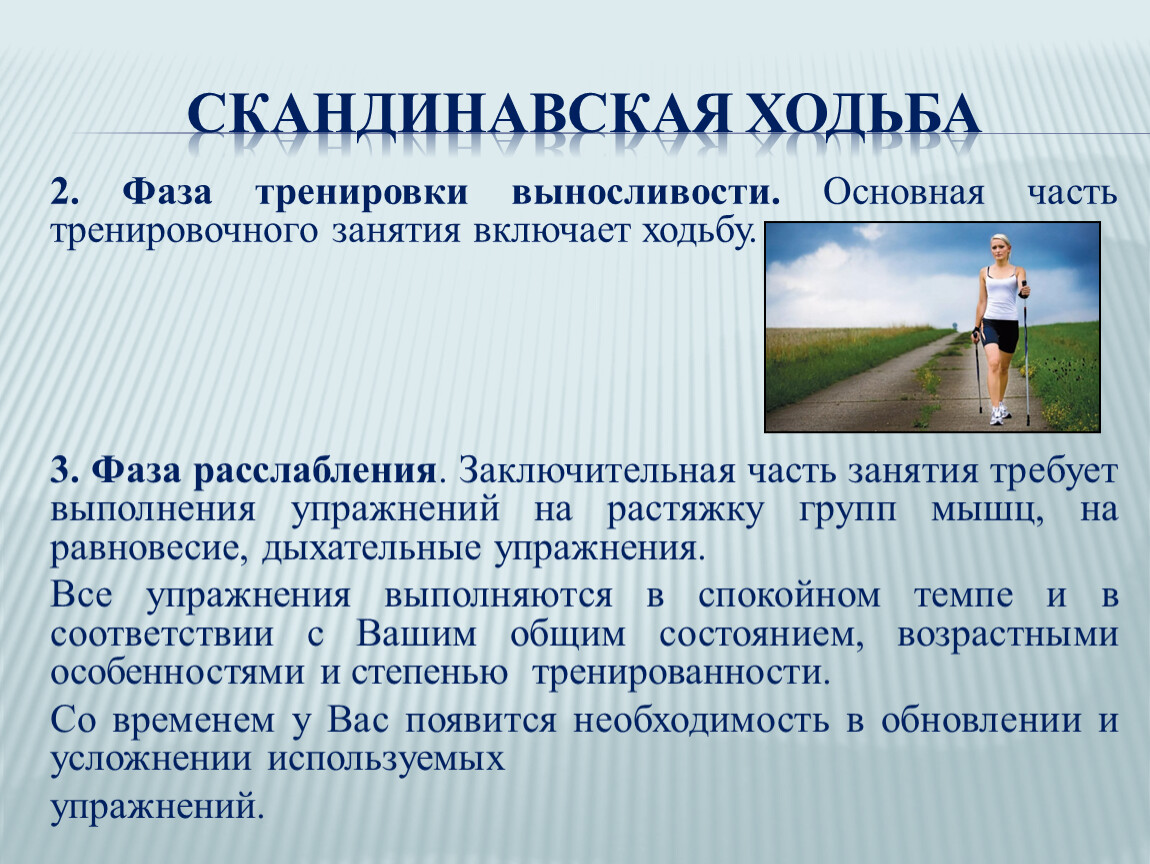 СКАНДИНАВСКАЯ ХОДЬБА

2. Фаза тренировки выносливости. Основная часть тренировочного занятия включает ходьбу.

3. Фаза расслабления. Заключительная часть занятия требует выполнения упражнений на растяжку групп мышц, на равновесие, дыхательные упражнения.

Все упражнения выполняются в спокойном темпе и в соответствии с Вашим общим состоянием, возрастными особенностями и степенью тренированности.

Со временем у Вас появится необходимость в обновлении и усложнении используемых

упражнений.